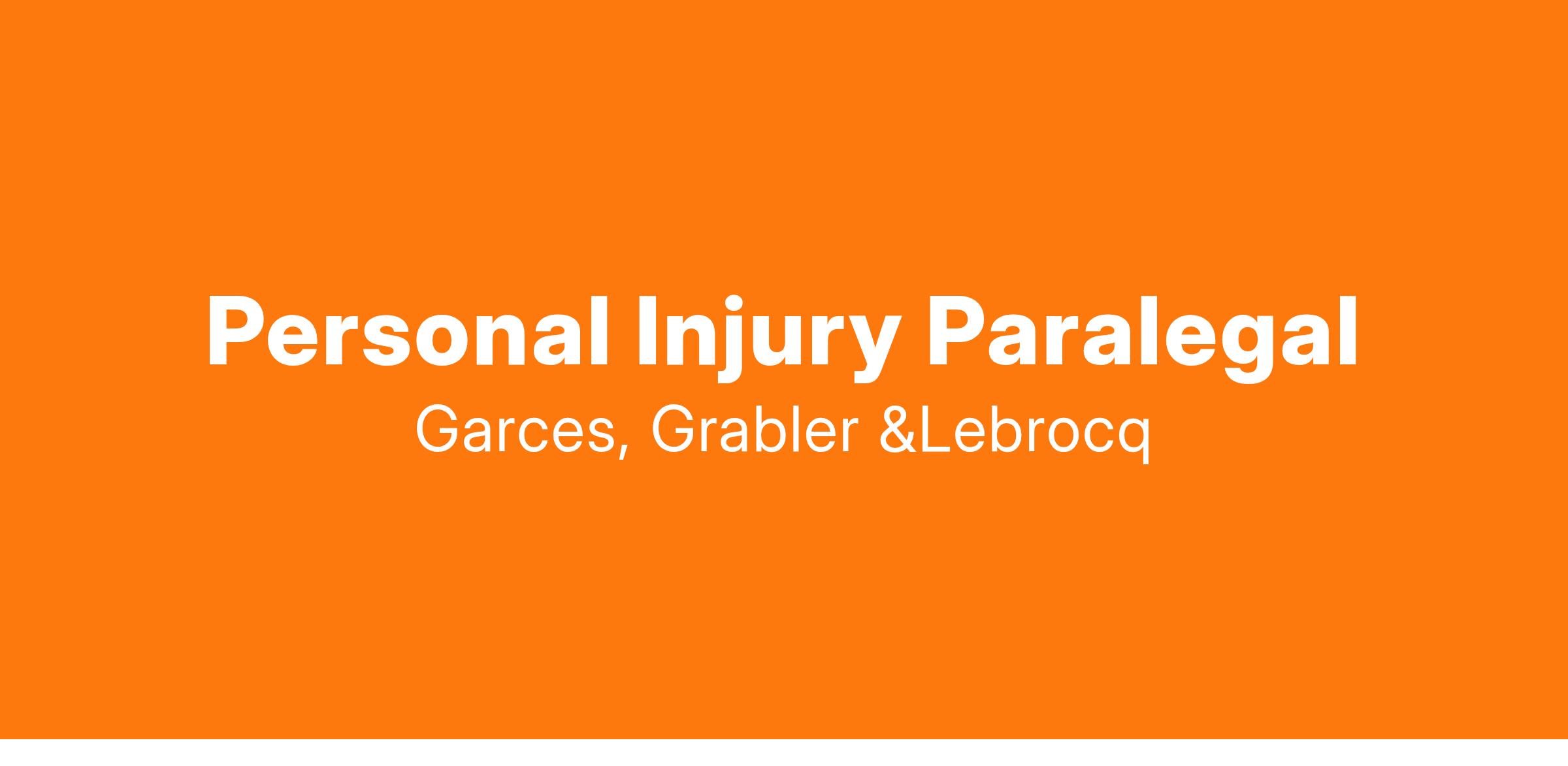 Personal Injury Paralegal

Garces, Grabler &Lebrocq